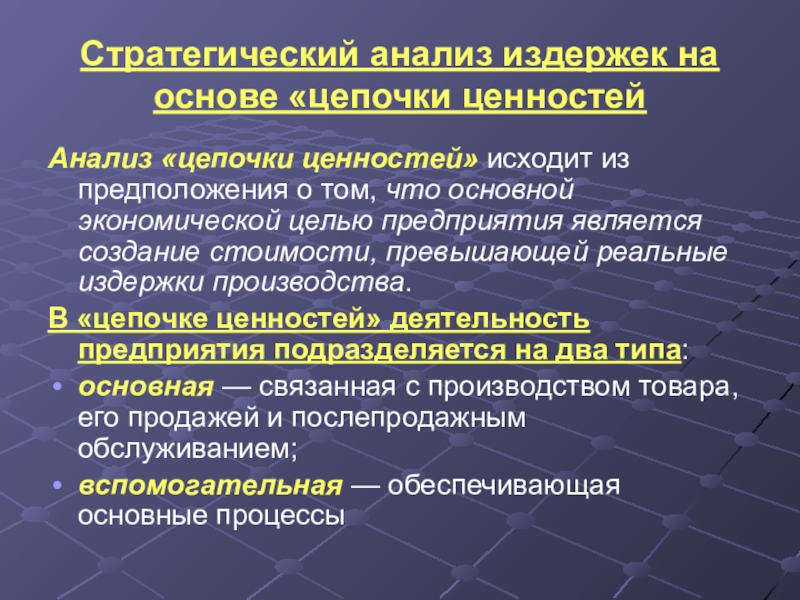 Стратегический анализ издержек на основе «цепочки ценностей

Анализ «цепочки ценностей» исходит из предположения о том, что основной экономической целью предприятия является создание стоимости, превышающей реальные издержки производства.

В «цепочке ценностей» деятельность предприятия подразделяется на два типа:

• основная — связанная с производством товара, его продажей и послепродажным обслуживанием;
• вспомогательная — обеспечивающая основные процессы